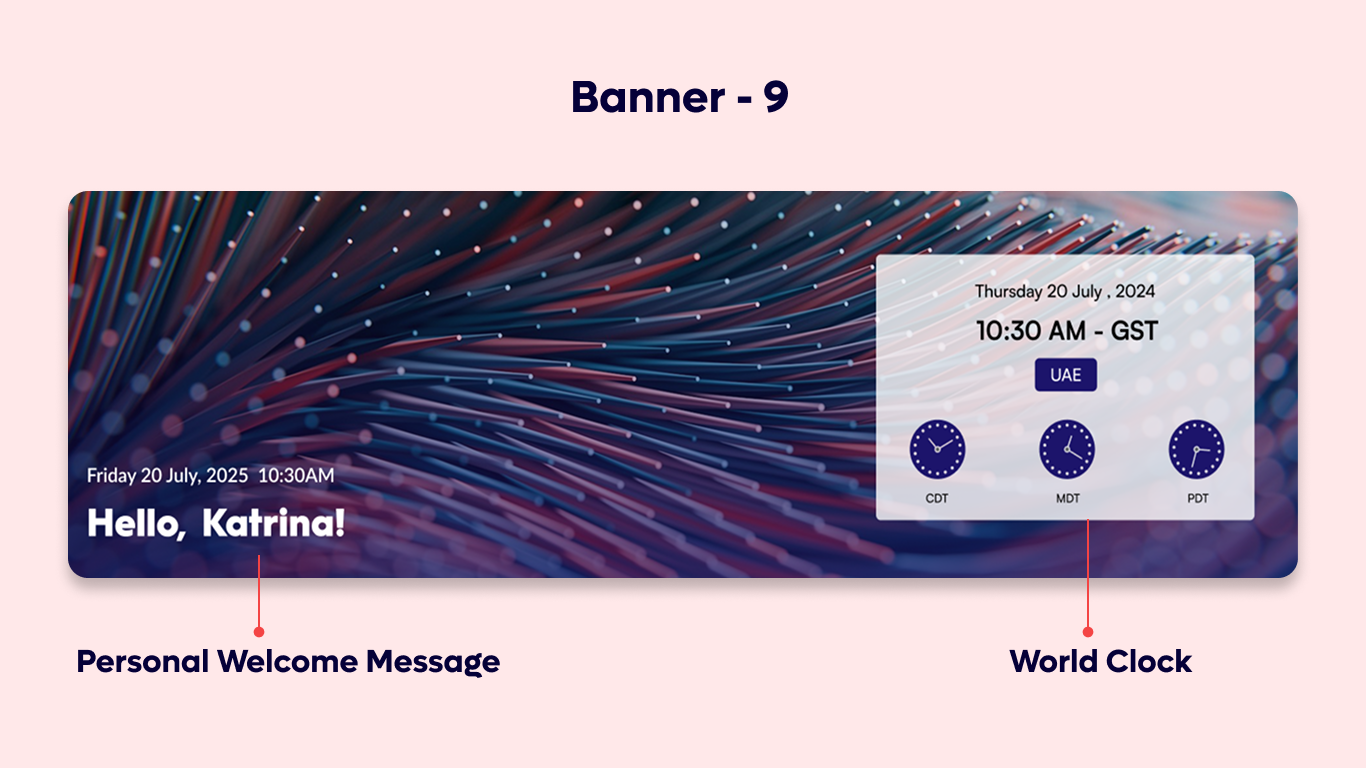 Banner - 9

Thursday 20 July , 2024

10:30 AM - GST

UAE

CDT

MDT

PDT

Friday 20 July, 2025 10:30AM

Hello, Katrina!

Personal Welcome Message

World Clock